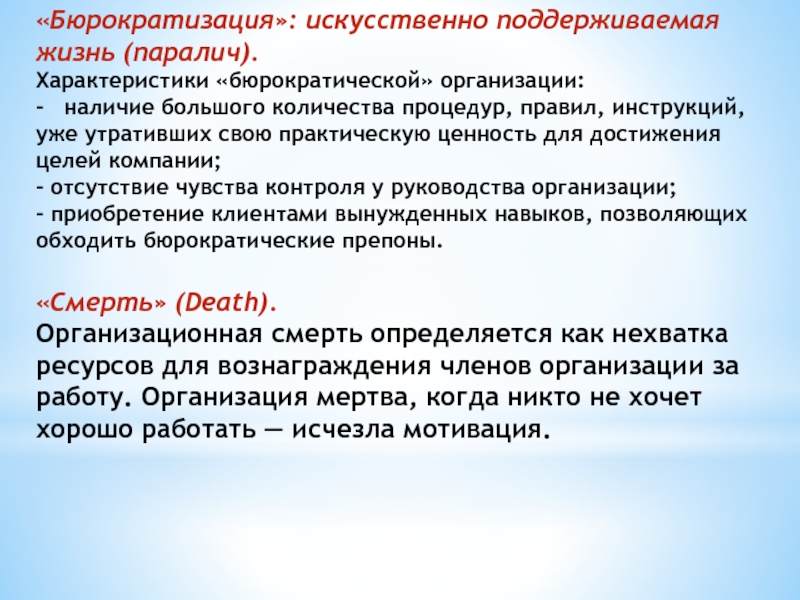 «Бюрократизация»: искусственно поддерживаемая жизнь (паралич).
Характеристики «бюрократической» организации:
- наличие большого количества процедур, правил, инструкций, уже утративших свою практическую ценность для достижения целей компании;
- отсутствие чувства контроля у руководства организации;
- приобретение клиентами вынужденных навыков, позволяющих обходить бюрократические препоны.

«Смерть» (Death).
Организационная смерть определяется как нехватка ресурсов для вознаграждения членов организации за работу. Организация мертва, когда никто не хочет хорошо работать — исчезла мотивация.